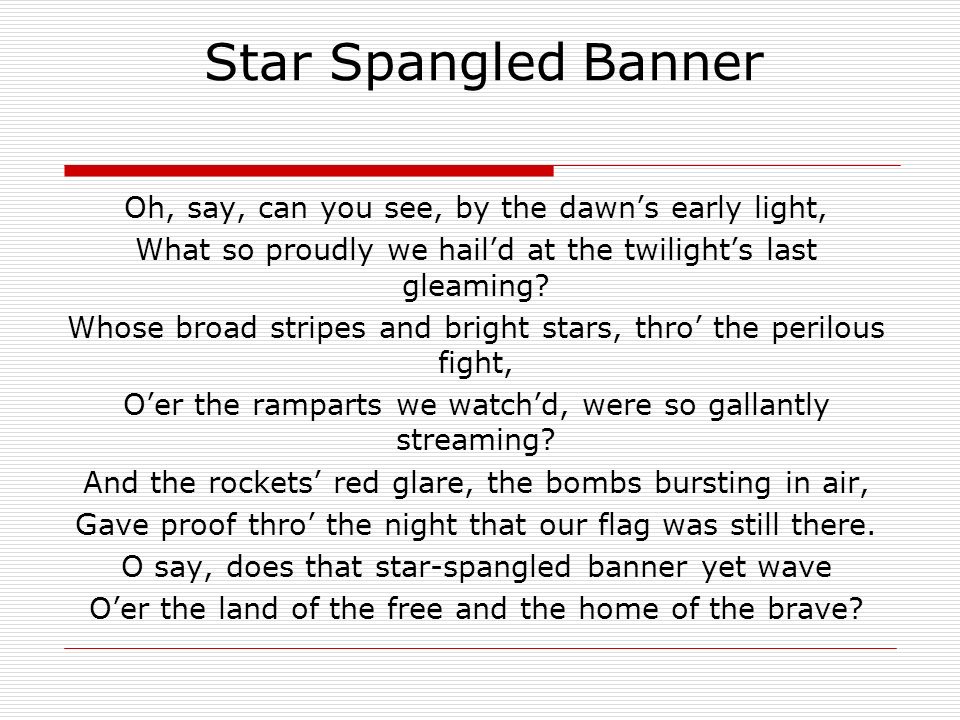 Star Spangled Banner

Oh, say, can you see, by the dawn’s early light,
What so proudly we hail’d at the twilight’s last gleaming?
Whose broad stripes and bright stars, thro’ the perilous fight,
O’er the ramparts we watch’d, were so gallantly streaming?
And the rockets’ red glare, the bombs bursting in air,
Gave proof thro’ the night that our flag was still there.
O say, does that star-spangled banner yet wave
O’er the land of the free and the home of the brave?